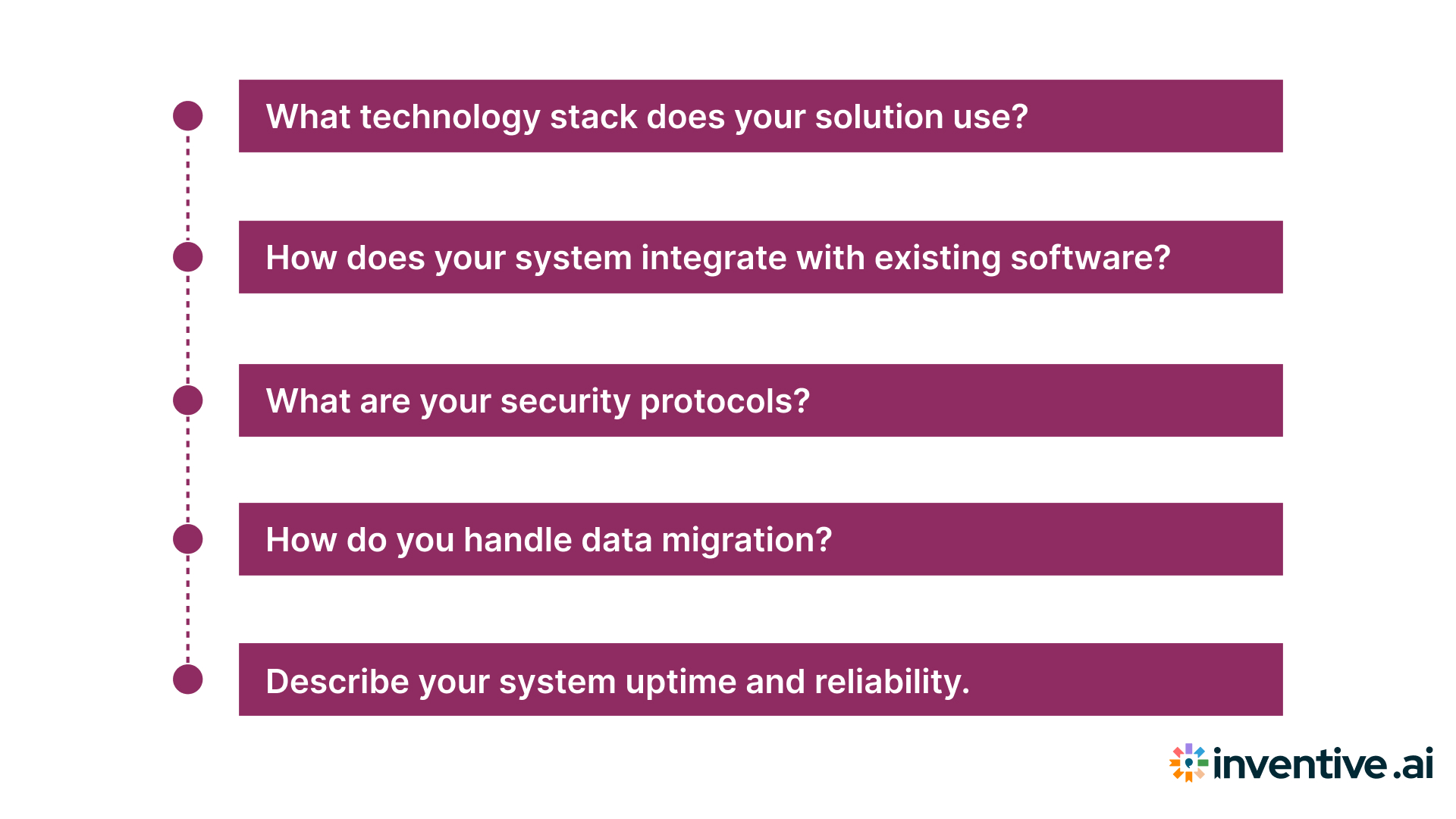 What technology stack does your solution use?

How does your system integrate with existing software?

What are your security protocols?

How do you handle data migration?

Describe your system uptime and reliability.

inventive.ai